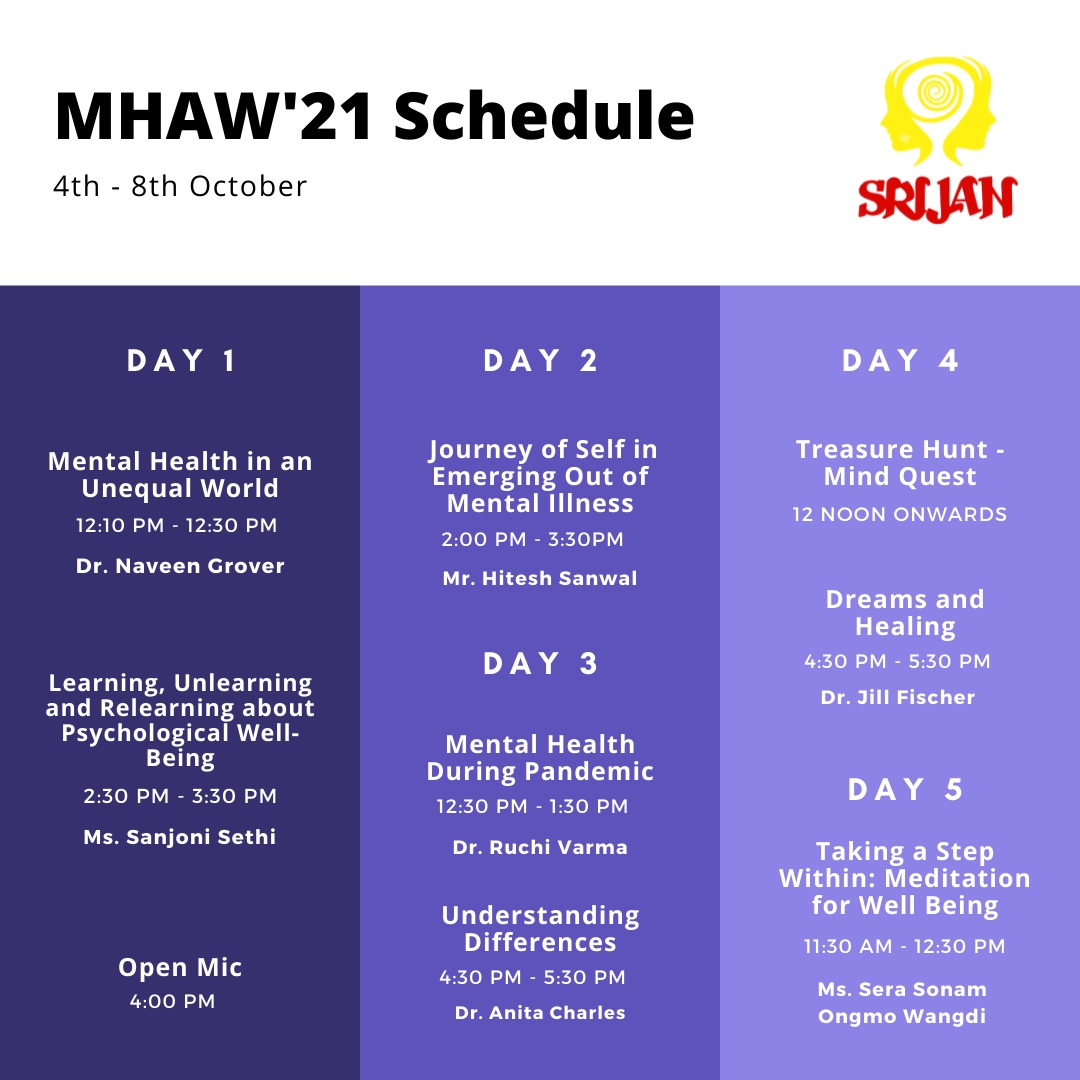 MHAW'21 Schedule

4th - 8th October

SRIJAN

DAY 1

Mental Health in an Unequal World

12:10 PM - 12:30 PM

Dr. Naveen Grover

Learning, Unlearning and Relearning about Psychological Well-Being

2:30 PM - 3:30 PM

Ms. Sanjoni Sethi

Open Mic

4:00 PM

DAY 2

Journey of Self in Emerging Out of Mental Illness

2:00 PM - 3:30PM

Mr. Hitesh Sanwal

DAY 3

Mental Health During Pandemic

12:30 PM - 1:30 PM

Dr. Ruchi Varma

Understanding Differences

4:30 PM - 5:30 PM

Dr. Anita Charles

DAY 4

Treasure Hunt - Mind Quest

12 NOON ONWARDS

Dreams and Healing

4:30 PM - 5:30 PM

Dr. Jill Fischer

DAY 5

Taking a Step Within: Meditation for Well Being

11:30 AM - 12:30 PM

Ms. Sera Sonam Ongmo Wangdi